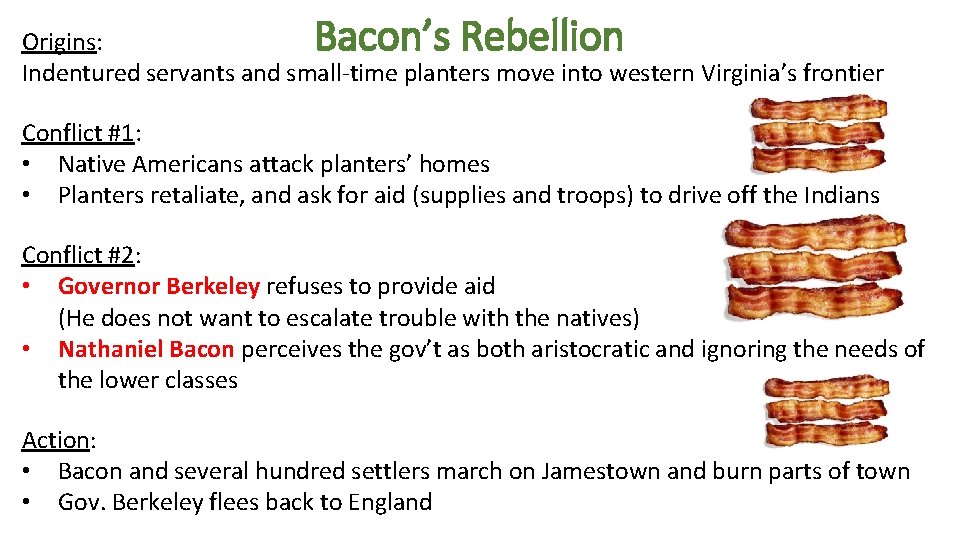 Bacon's Rebellion

Origins:
Indentured servants and small-time planters move into western Virginia's frontier

Conflict #1:
• Native Americans attack planters' homes
• Planters retaliate, and ask for aid (supplies and troops) to drive off the Indians

Conflict #2:
• Governor Berkeley refuses to provide aid
(He does not want to escalate trouble with the natives)
• Nathaniel Bacon perceives the gov't as both aristocratic and ignoring the needs of the lower classes

Action:
• Bacon and several hundred settlers march on Jamestown and burn parts of town
• Gov. Berkeley flees back to England